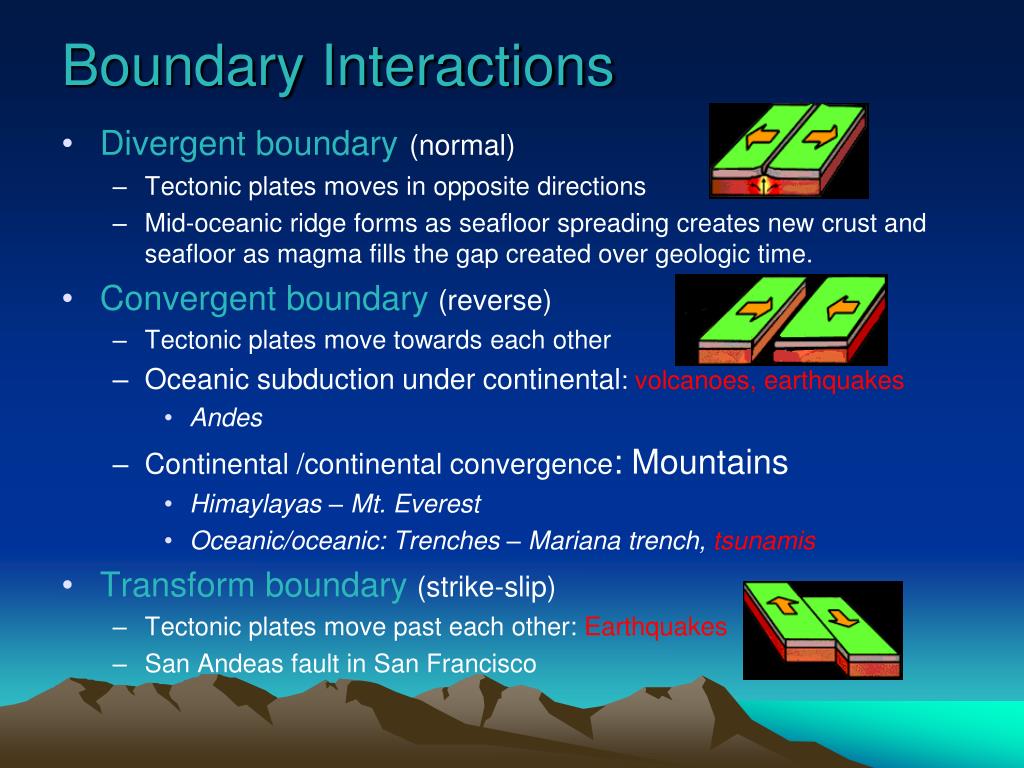 Boundary Interactions

• Divergent boundary (normal)
 – Tectonic plates moves in opposite directions
 – Mid-oceanic ridge forms as seafloor spreading creates new crust and seafloor as magma fills the gap created over geologic time.
• Convergent boundary (reverse)
 – Tectonic plates move towards each other
 – Oceanic subduction under continental: volcanoes, earthquakes
  • Andes
 – Continental /continental convergence: Mountains
  • Himaylayas – Mt. Everest
  • Oceanic/oceanic: Trenches – Mariana trench, tsunamis
• Transform boundary (strike-slip)
 – Tectonic plates move past each other: Earthquakes
 – San Andeas fault in San Francisco